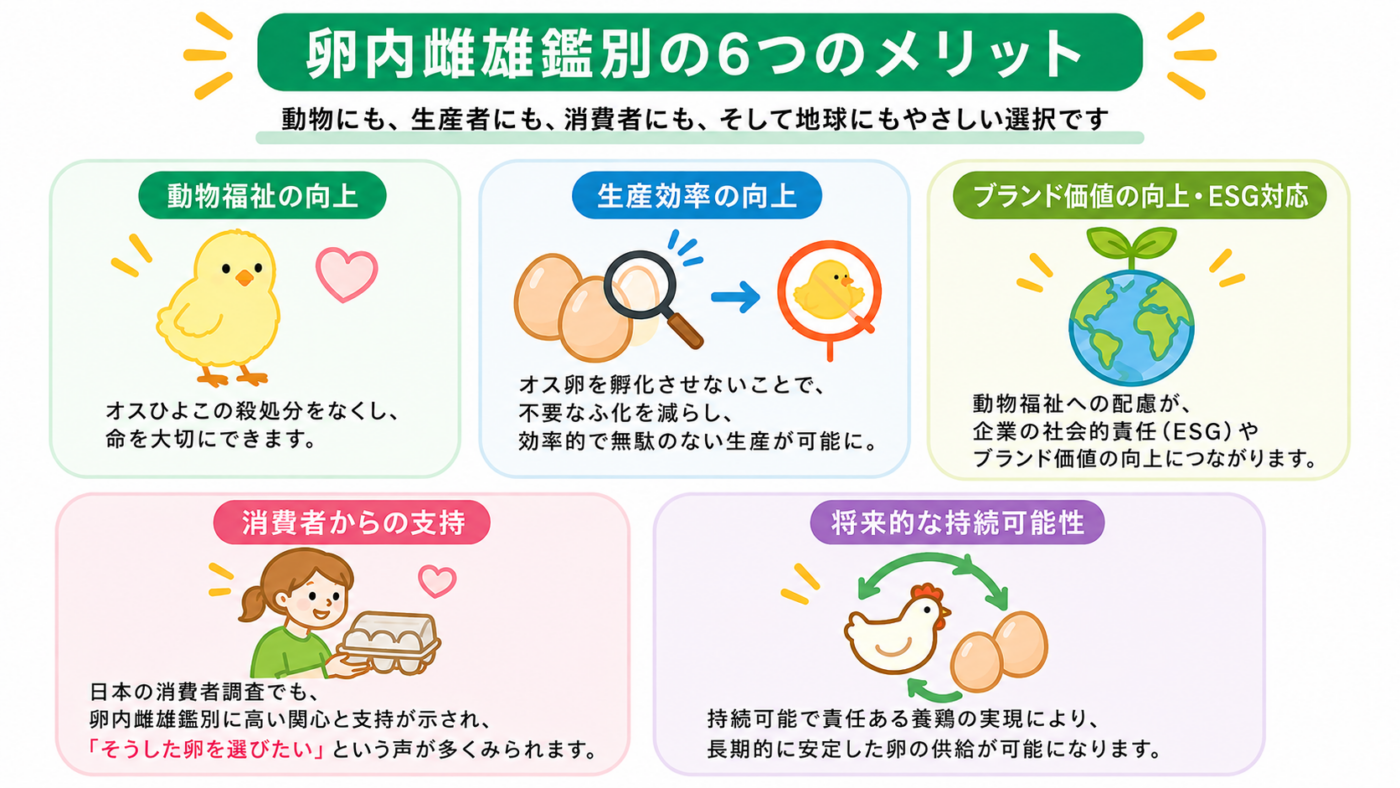 卵内雌雄鑑別の6つのメリット

動物にも、生産者にも、消費者にも、そして地球にもやさしい選択です

動物福祉の向上

オスひよこの殺処分をなくし、命を大切にできます。

生産効率の向上

オス卵を孵化させないことで、不要なふ化を減らし、効率的で無駄のない生産が可能に。

ブランド価値の向上・ESG対応

動物福祉への配慮が、企業の社会的責任（ESG）やブランド価値の向上につながります。

消費者からの支持

日本の消費者調査でも、卵内雌雄鑑別に高い関心と支持が示され、「そうした卵を選びたい」という声が多くみられます。

将来的な持続可能性

持続可能で責任ある養鶏の実現により、長期的に安定した卵の供給が可能になります。